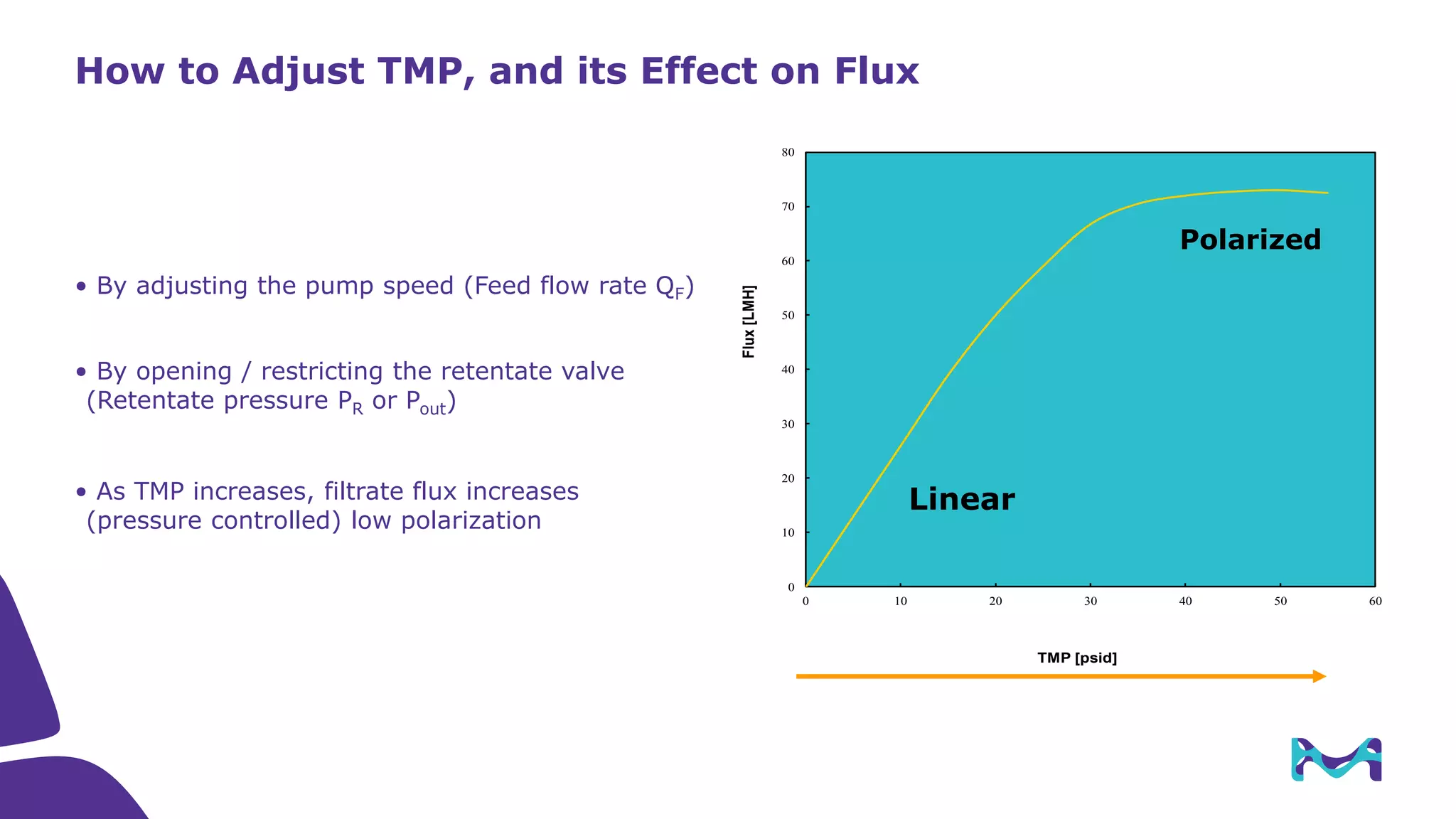 How to Adjust TMP, and its Effect on Flux

• By adjusting the pump speed (Feed flow rate $Q_F$)

• By opening / restricting the retentate valve (Retentate pressure $P_R$ or $P_{out}$)

• As TMP increases, filtrate flux increases (pressure controlled) low polarization

Flux [LMH]

80
70
60
50
40
30
20
10
0

Polarized

Linear

0 10 20 30 40 50 60

TMP [psid]